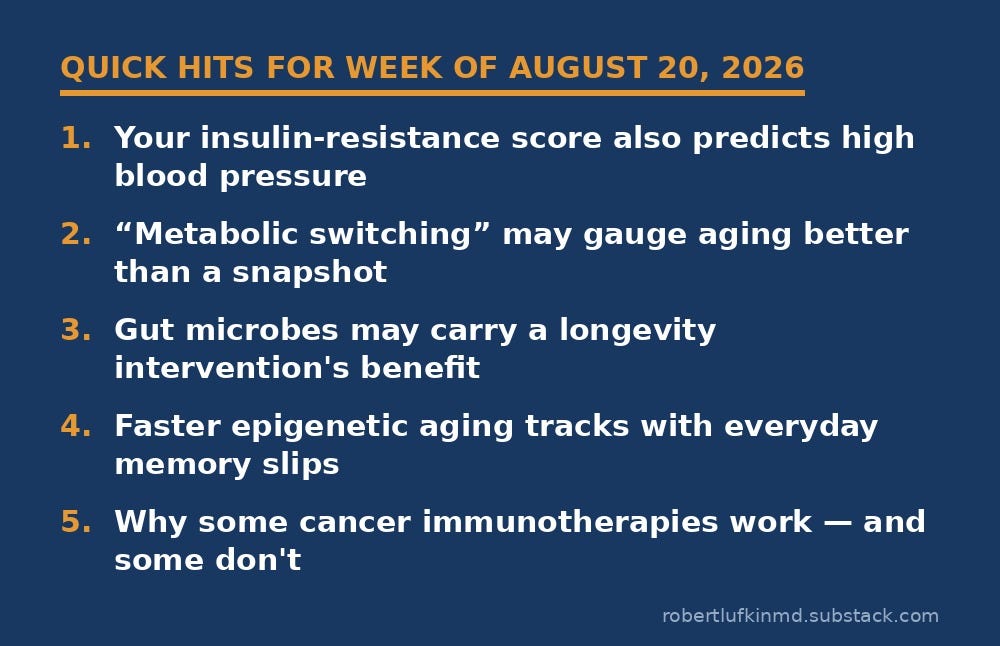 QUICK HITS FOR WEEK OF AUGUST 20, 2026

1. Your insulin-resistance score also predicts high blood pressure

2. “Metabolic switching” may gauge aging better than a snapshot

3. Gut microbes may carry a longevity intervention's benefit

4. Faster epigenetic aging tracks with everyday memory slips

5. Why some cancer immunotherapies work — and some don't

robertlufkinmd.substack.com